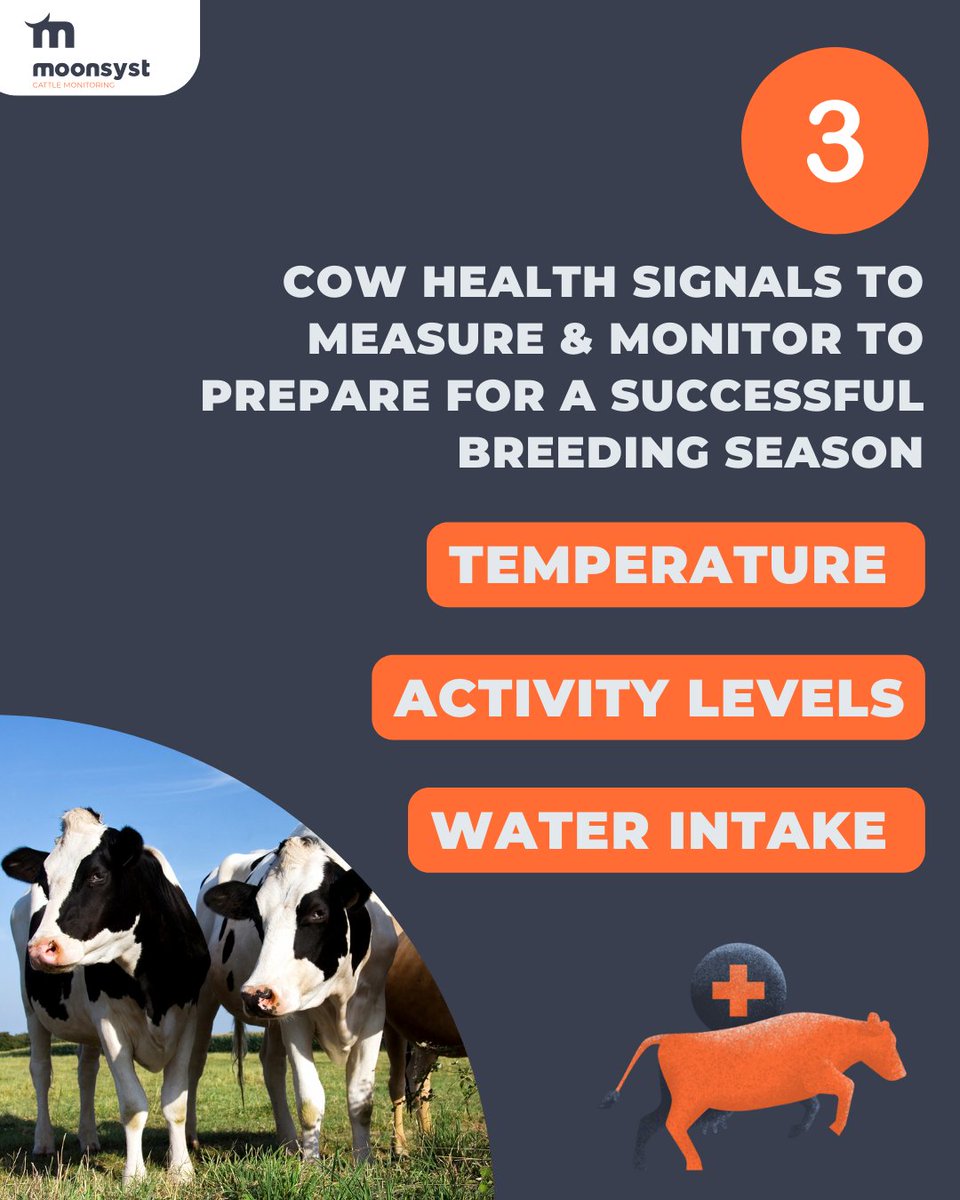 moonsyst
CATTLE MONITORING

3

COW HEALTH SIGNALS TO MEASURE & MONITOR TO PREPARE FOR A SUCCESSFUL BREEDING SEASON

TEMPERATURE

ACTIVITY LEVELS

WATER INTAKE